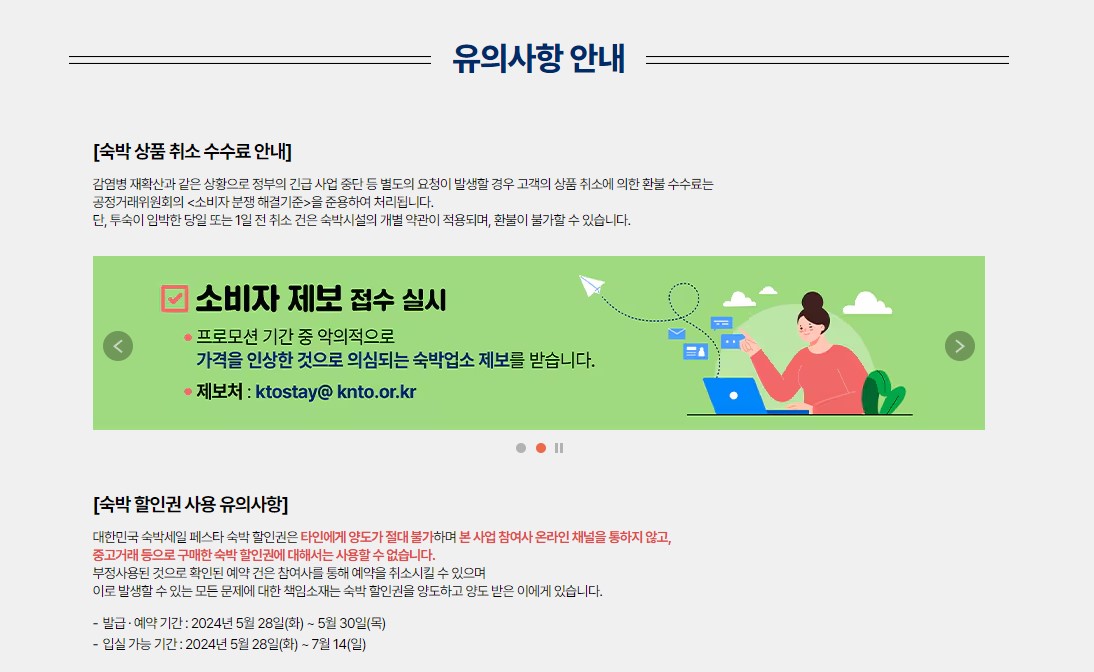 유의사항 안내

[숙박 상품 취소 수수료 안내]

감염병 재확산과 같은 상황으로 정부의 긴급 사업 중단 등 별도의 요청이 발생할 경우 고객의 상품 취소에 의한 환불 수수료는 공정거래위원회의 <소비자 분쟁 해결기준>을 준용하여 처리됩니다.
단, 투숙이 임박한 당일 또는 1일 전 취소 건은 숙박시설의 개별 약관이 적용되며, 환불이 불가할 수 있습니다.

소비자 제보 접수 실시

프로모션 기간 중 악의적으로 가격을 인상한 것으로 의심되는 숙박업소 제보를 받습니다.

제보처 : ktostay@ knto.or.kr

[숙박 할인권 사용 유의사항]

대한민국 숙박세일 페스타 숙박 할인권은 타인에게 양도가 절대 불가하며 본 사업 참여사 온라인 채널을 통하지 않고, 중고거래 등으로 구매한 숙박 할인권에 대해서는 사용할 수 없습니다.
부정사용된 것으로 확인된 예약 건은 참여사를 통해 예약을 취소시킬 수 있으며
이로 발생할 수 있는 모든 문제에 대한 책임소재는 숙박 할인권을 양도하고 양도 받은 이에게 있습니다.

- 발급 · 예약 기간 : 2024년 5월 28일(화) ~ 5월 30일(목)
- 입실 가능 기간 : 2024년 5월 28일(화) ~ 7월 14(일)